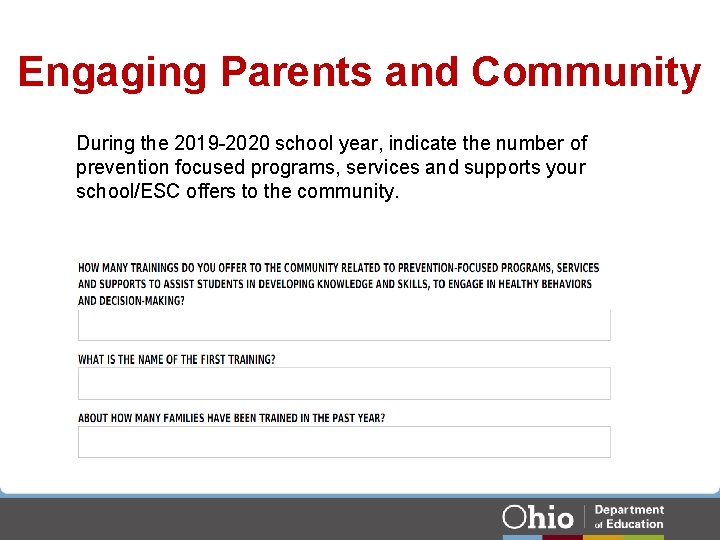 Engaging Parents and Community

During the 2019-2020 school year, indicate the number of prevention focused programs, services and supports your school/ESC offers to the community.

HOW MANY TRAININGS DO YOU OFFER TO THE COMMUNITY RELATED TO PREVENTION-FOCUSED PROGRAMS, SERVICES AND SUPPORTS TO ASSIST STUDENTS IN DEVELOPING KNOWLEDGE AND SKILLS, TO ENGAGE IN HEALTHY BEHAVIORS AND DECISION-MAKING?

WHAT IS THE NAME OF THE FIRST TRAINING?

ABOUT HOW MANY FAMILIES HAVE BEEN TRAINED IN THE PAST YEAR?

Ohio Department of Education